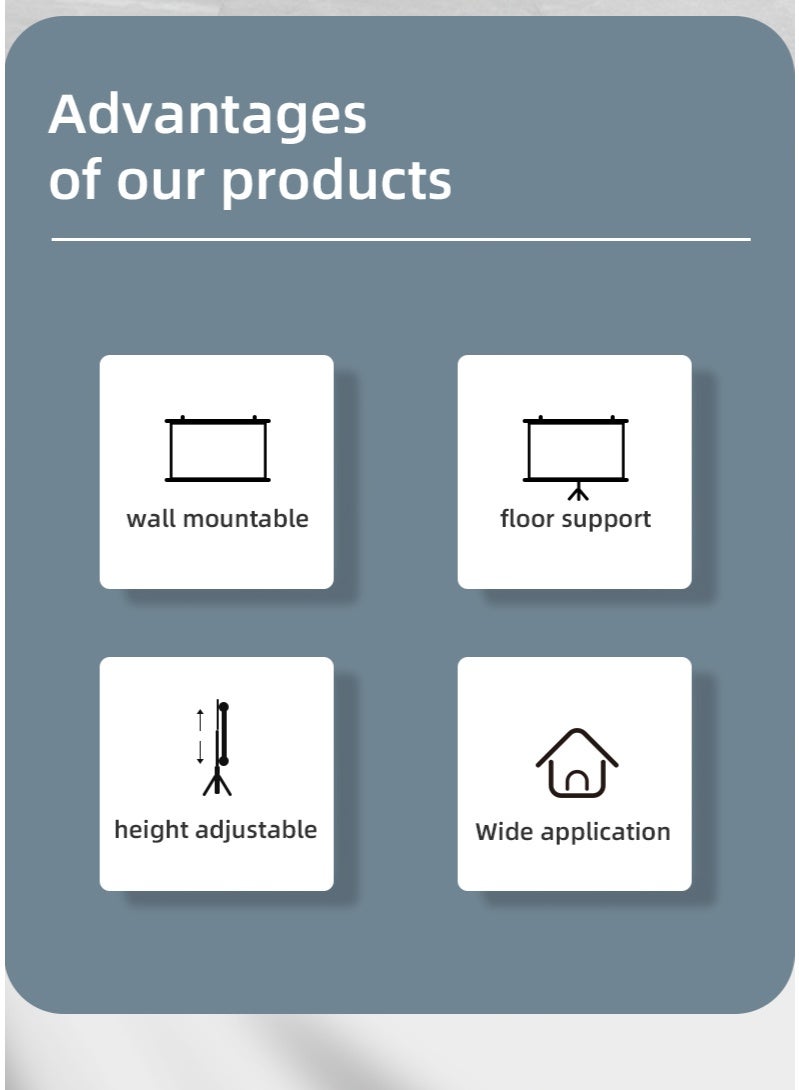 Advantages of our products

wall mountable

floor support

height adjustable

Wide application